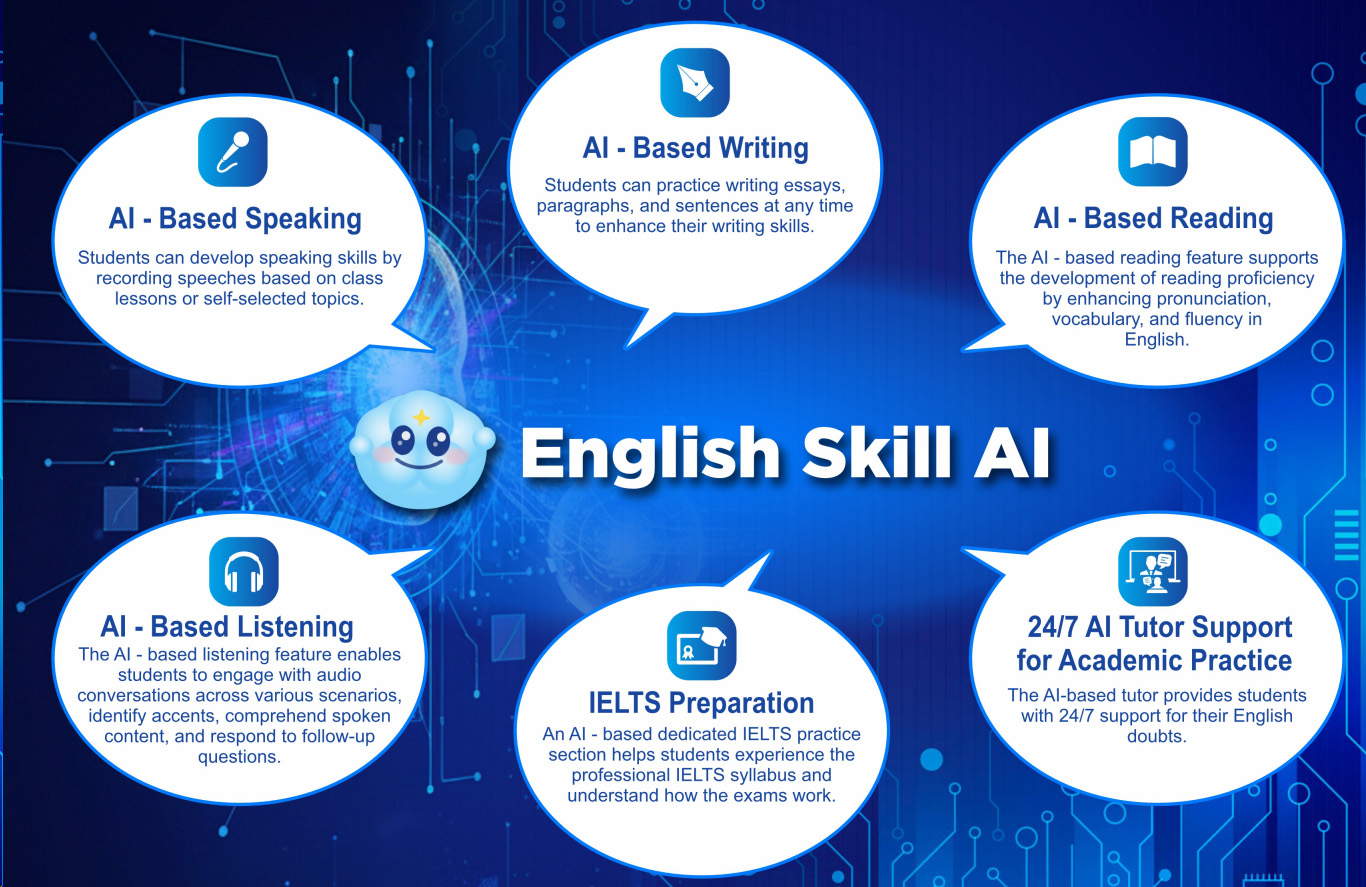 AI - Based Speaking

Students can develop speaking skills by recording speeches based on class lessons or self-selected topics.

AI - Based Writing

Students can practice writing essays, paragraphs, and sentences at any time to enhance their writing skills.

AI - Based Reading

The AI - based reading feature supports the development of reading proficiency by enhancing pronunciation, vocabulary, and fluency in English.

English Skill AI

AI - Based Listening

The AI - based listening feature enables students to engage with audio conversations across various scenarios, identify accents, comprehend spoken content, and respond to follow-up questions.

IELTS Preparation

An AI - based dedicated IELTS practice section helps students experience the professional IELTS syllabus and understand how the exams work.

24/7 AI Tutor Support for Academic Practice

The AI-based tutor provides students with 24/7 support for their English doubts.